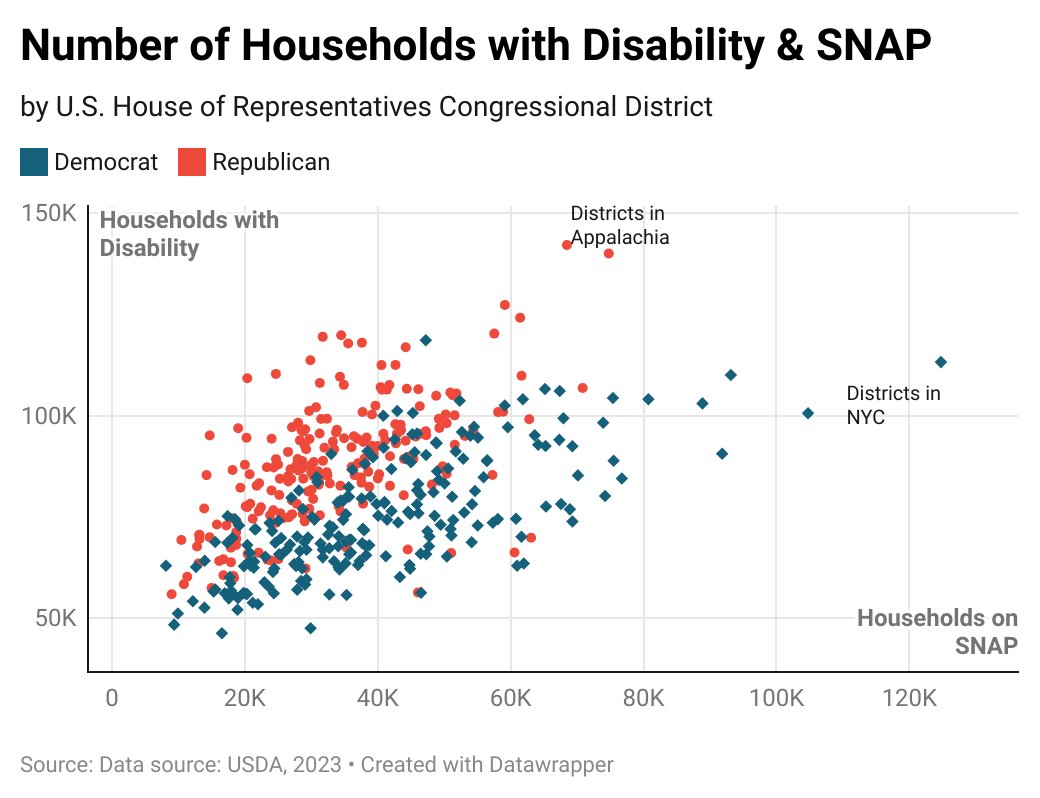 Number of Households with Disability & SNAP

by U.S. House of Representatives Congressional District

Democrat Republican

150K
100K
50K

Households with Disability

Districts in Appalachia

Districts in NYC

Households on SNAP

0 20K 40K 60K 80K 100K 120K

Source: Data source: USDA, 2023 • Created with Datawrapper